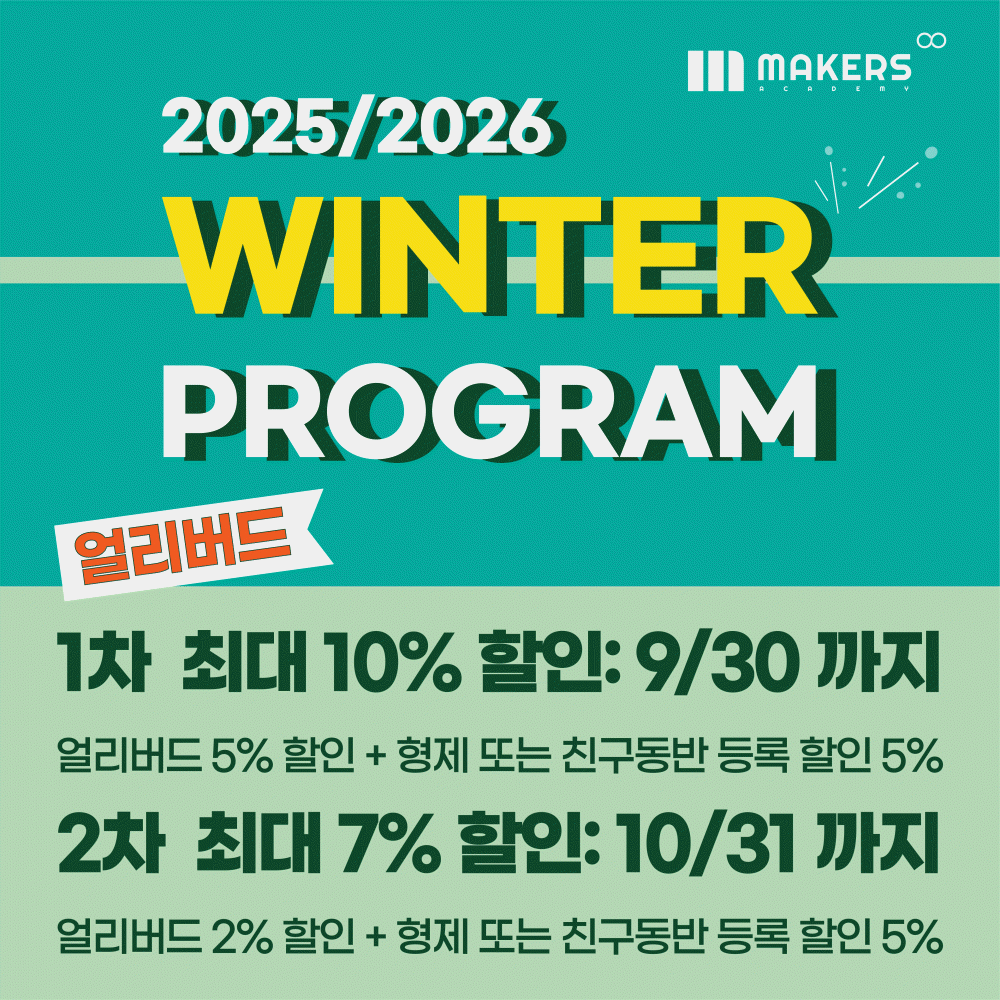 MAKERS
ACADEMY

2025/2026
WINTER
PROGRAM

얼리버드

1차 최대 10% 할인: 9/30 까지

얼리버드 5% 할인 + 형제 또는 친구동반 등록 할인 5%

2차 최대 7% 할인: 10/31 까지

얼리버드 2% 할인 + 형제 또는 친구동반 등록 할인 5%